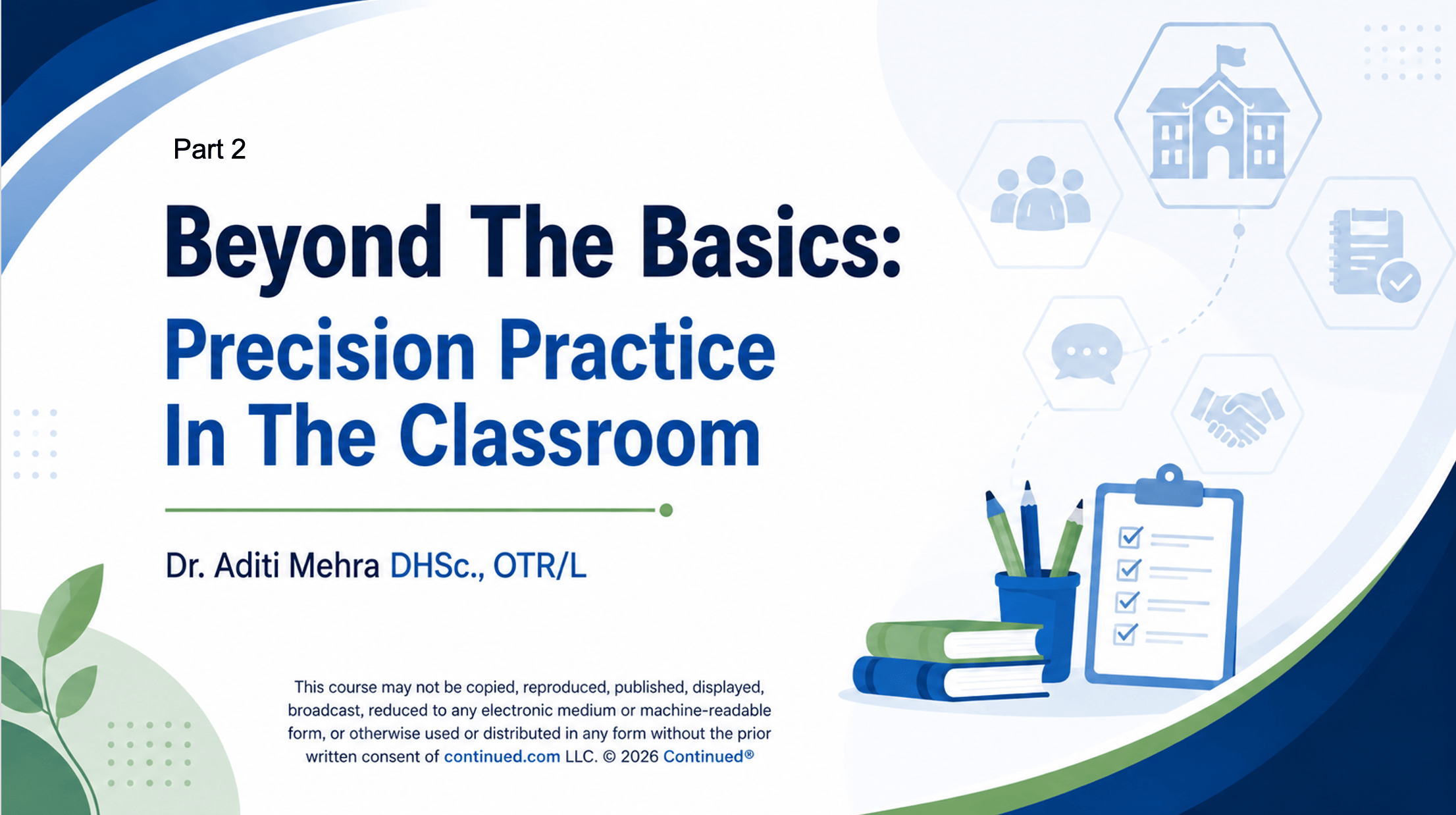 Part 2

Beyond The Basics:
Precision Practice In The Classroom

Dr. Aditi Mehra DHSc., OTR/L

This course may not be copied, reproduced, published, displayed, broadcast, reduced to any electronic medium or machine-readable form, or otherwise used or distributed in any form without the prior written consent of continued.com LLC. © 2026 Continued®